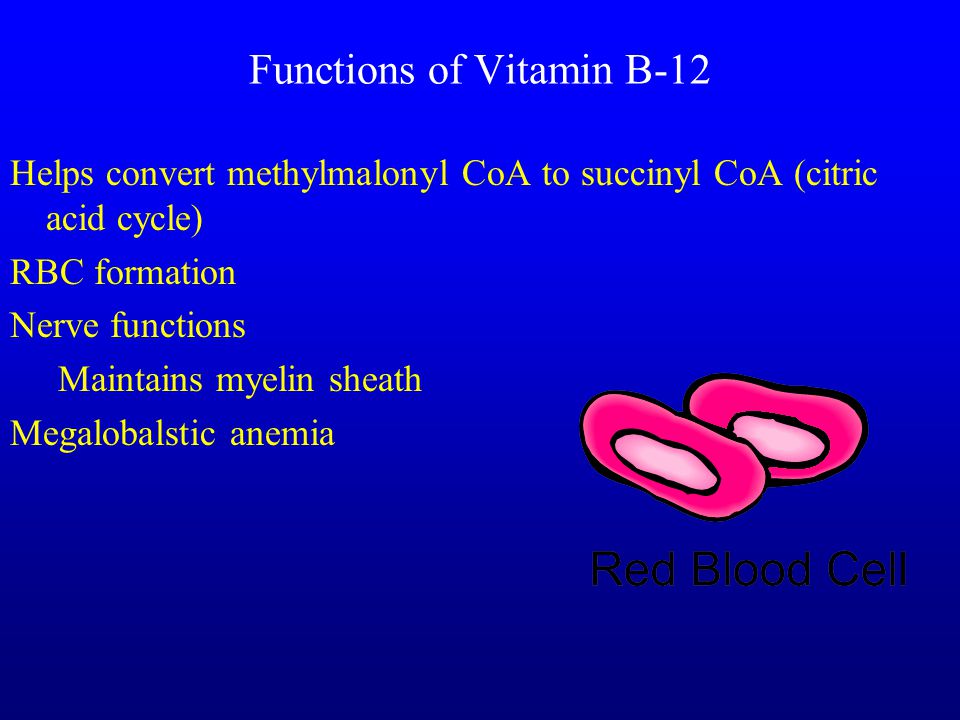 Functions of Vitamin B-12

Helps convert methylmalonyl CoA to succinyl CoA (citric acid cycle)

RBC formation

Nerve functions

Maintains myelin sheath

Megalobalstic anemia

Red Blood Cell